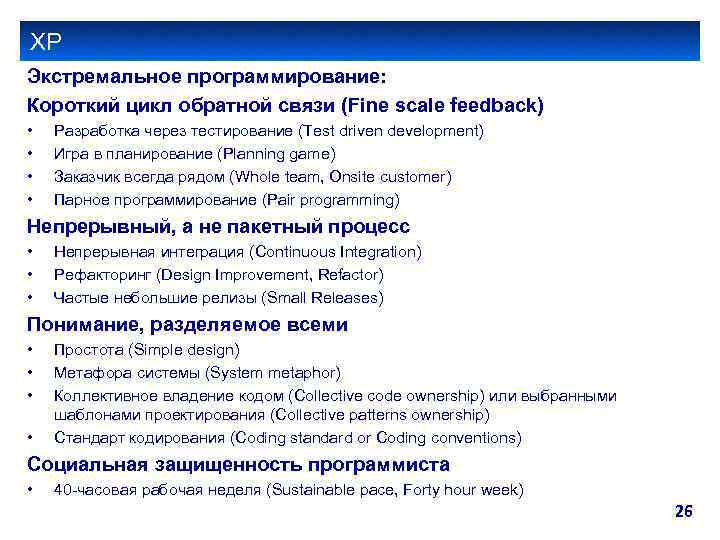 XP

Экстремальное программирование:

Короткий цикл обратной связи (Fine scale feedback)

• Разработка через тестирование (Test driven development)
• Игра в планирование (Planning game)
• Заказчик всегда рядом (Whole team, Onsite customer)
• Парное программирование (Pair programming)

Непрерывный, а не пакетный процесс

• Непрерывная интеграция (Continuous Integration)
• Рефакторинг (Design Improvement, Refactor)
• Частые небольшие релизы (Small Releases)

Понимание, разделяемое всеми

• Простота (Simple design)
• Метафора системы (System metaphor)
• Коллективное владение кодом (Collective code ownership) или выбранными шаблонами проектирования (Collective patterns ownership)
• Стандарт кодирования (Coding standard or Coding conventions)

Социальная защищенность программиста

• 40-часовая рабочая неделя (Sustainable pace, Forty hour week)

26